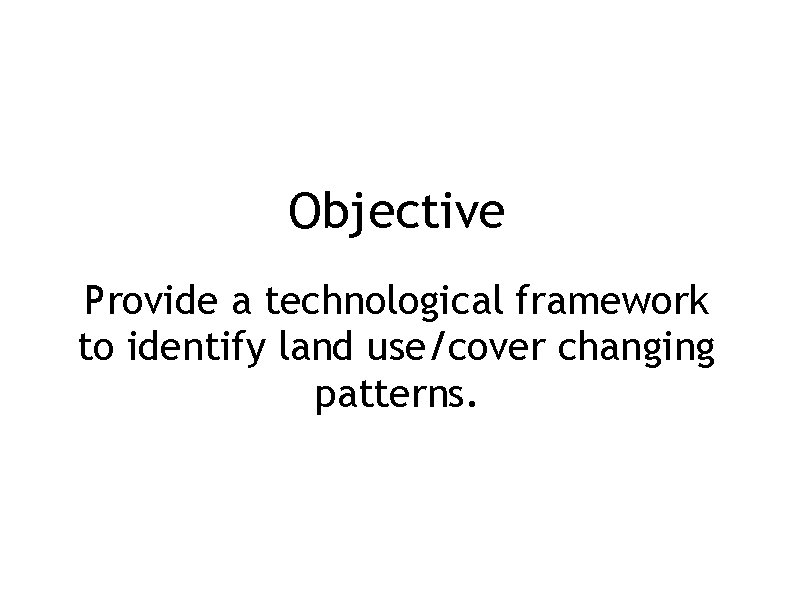 Objective

Provide a technological framework to identify land use/cover changing patterns.